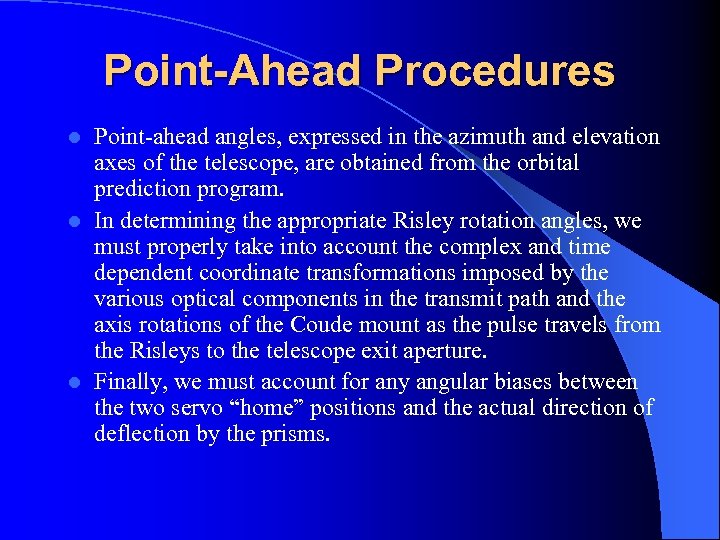 Point-Ahead Procedures

- Point-ahead angles, expressed in the azimuth and elevation axes of the telescope, are obtained from the orbital prediction program.
- In determining the appropriate Risley rotation angles, we must properly take into account the complex and time dependent coordinate transformations imposed by the various optical components in the transmit path and the axis rotations of the Coude mount as the pulse travels from the Risleys to the telescope exit aperture.
- Finally, we must account for any angular biases between the two servo “home” positions and the actual direction of deflection by the prisms.